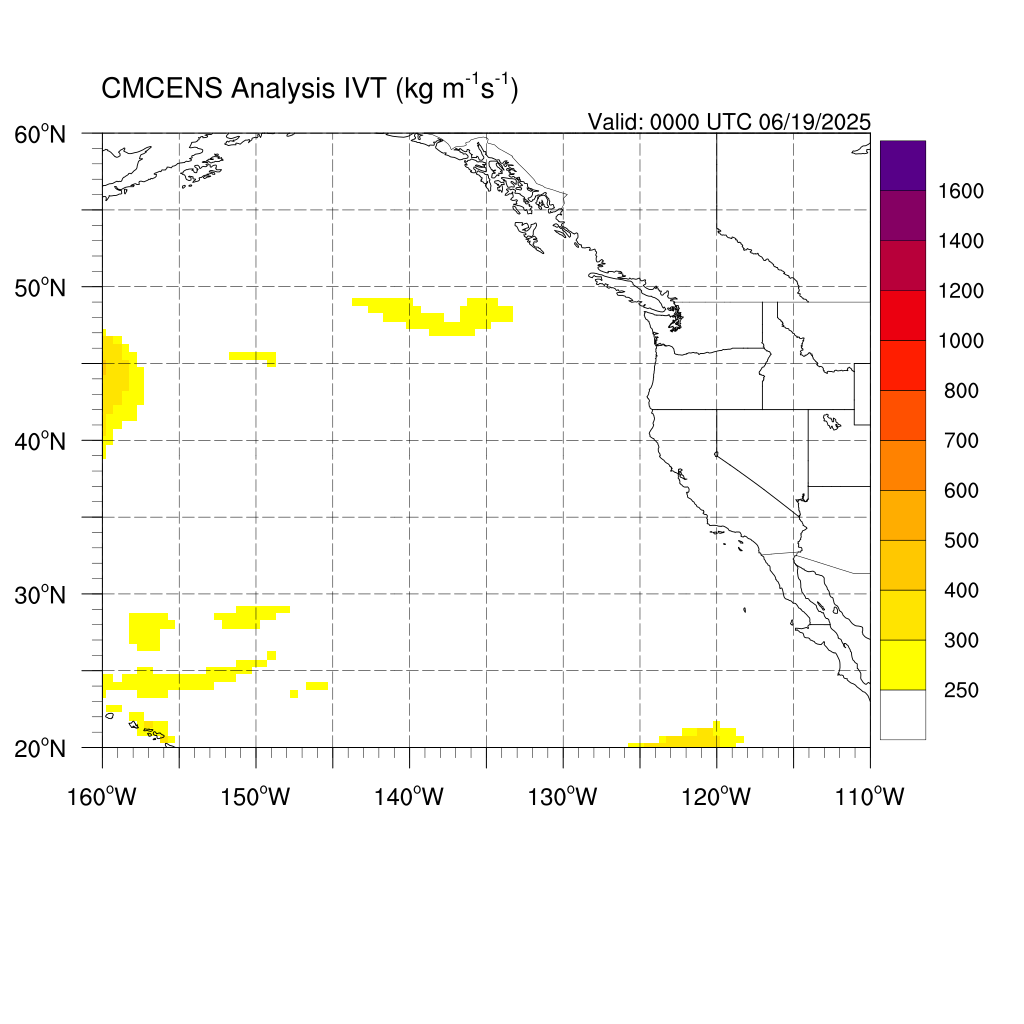 CMCENS Analysis IVT (kg $m^{-1}s^{-1}$)

Valid: 0000 UTC 06/19/2025

60°N
50°N
40°N
30°N
20°N

160°W 150°W 140°W 130°W 120°W 110°W

1600
1400
1200
1000
800
700
600
500
400
300
250